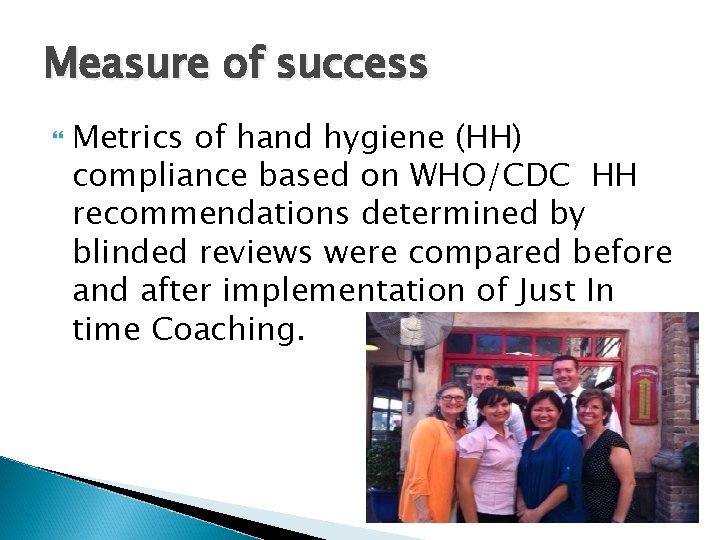 Measure of success

Metrics of hand hygiene (HH) compliance based on WHO/CDC HH recommendations determined by blinded reviews were compared before and after implementation of Just In time Coaching.